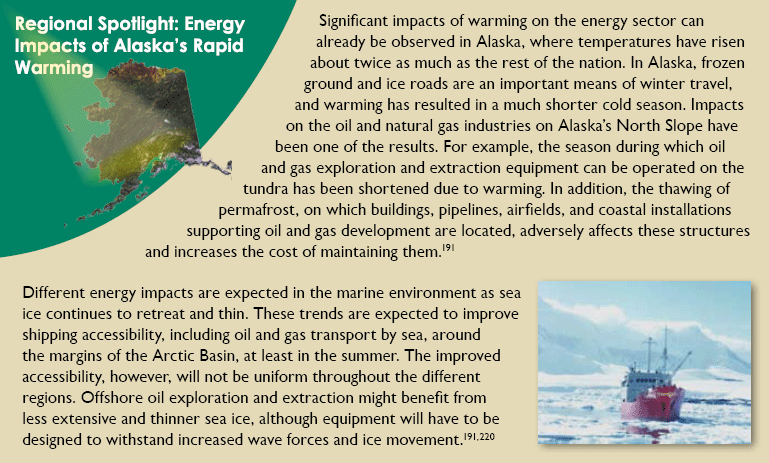 Regional Spotlight: Energy Impacts of Alaska's Rapid Warming

Significant impacts of warming on the energy sector can already be observed in Alaska, where temperatures have risen about twice as much as the rest of the nation. In Alaska, frozen ground and ice roads are an important means of winter travel, and warming has resulted in a much shorter cold season. Impacts on the oil and natural gas industries on Alaska's North Slope have been one of the results. For example, the season during which oil and gas exploration and extraction equipment can be operated on the tundra has been shortened due to warming. In addition, the thawing of permafrost, on which buildings, pipelines, airfields, and coastal installations supporting oil and gas development are located, adversely affects these structures and increases the cost of maintaining them.$^{191}$

Different energy impacts are expected in the marine environment as sea ice continues to retreat and thin. These trends are expected to improve shipping accessibility, including oil and gas transport by sea, around the margins of the Arctic Basin, at least in the summer. The improved accessibility, however, will not be uniform throughout the different regions. Offshore oil exploration and extraction might benefit from less extensive and thinner sea ice, although equipment will have to be designed to withstand increased wave forces and ice movement.$^{191,220}$